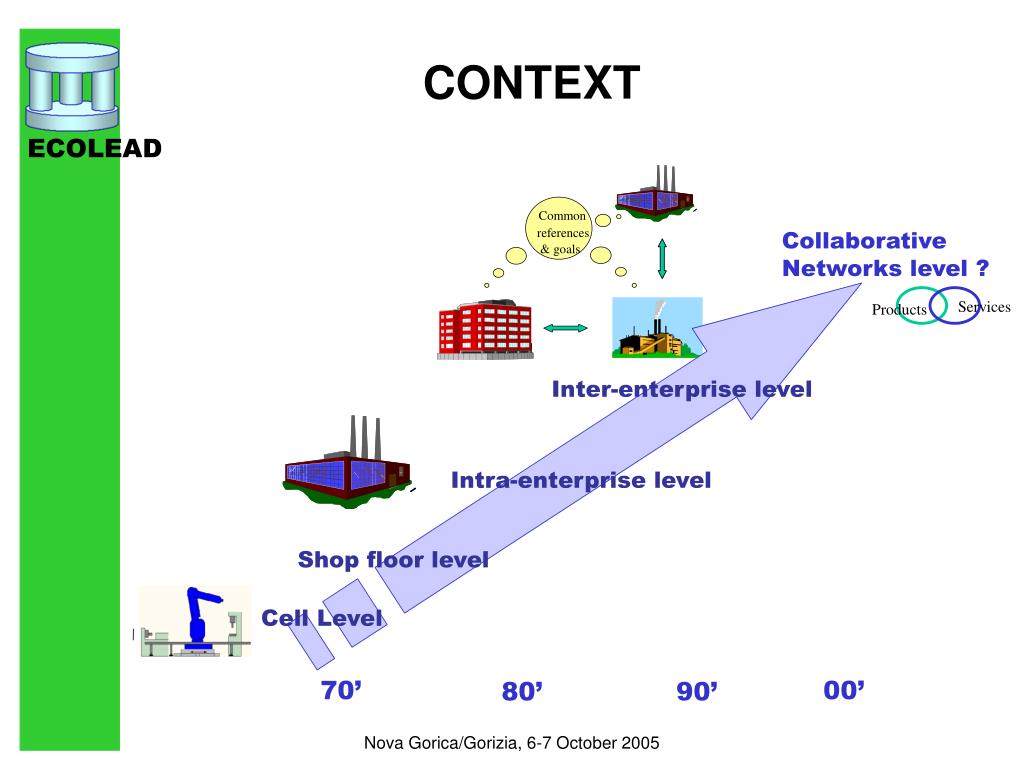 ECOLEAD

CONTEXT

Common references & goals

Collaborative Networks level ?

Products

Services

Inter-enterprise level

Intra-enterprise level

Shop floor level

Cell Level

70'

80'

90'

00'

Nova Gorica/Gorizia, 6-7 October 2005